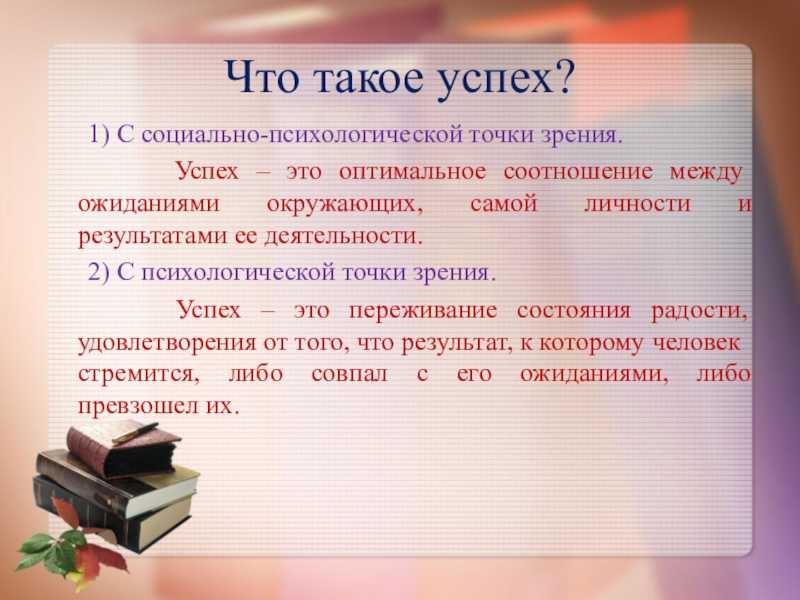 Что такое успех?

1) С социально-психологической точки зрения.

Успех – это оптимальное соотношение между ожиданиями окружающих, самой личности и результатами ее деятельности.

2) С психологической точки зрения.

Успех – это переживание состояния радости, удовлетворения от того, что результат, к которому человек стремится, либо совпал с его ожиданиями, либо превзошел их.